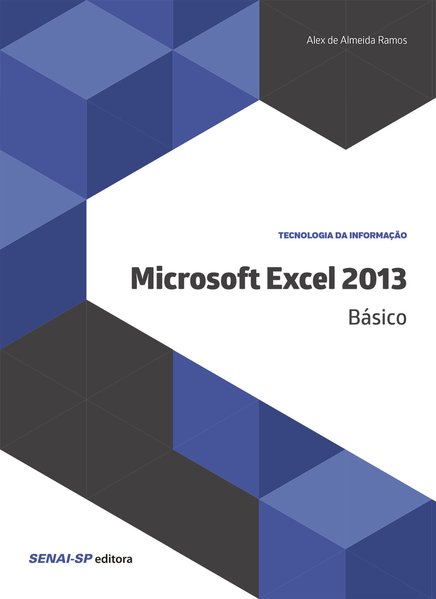 Alex de Almeida Ramos

TECNOLOGIA DA INFORMAÇÃO

Microsoft Excel 2013

Básico

SENAI-SP editora